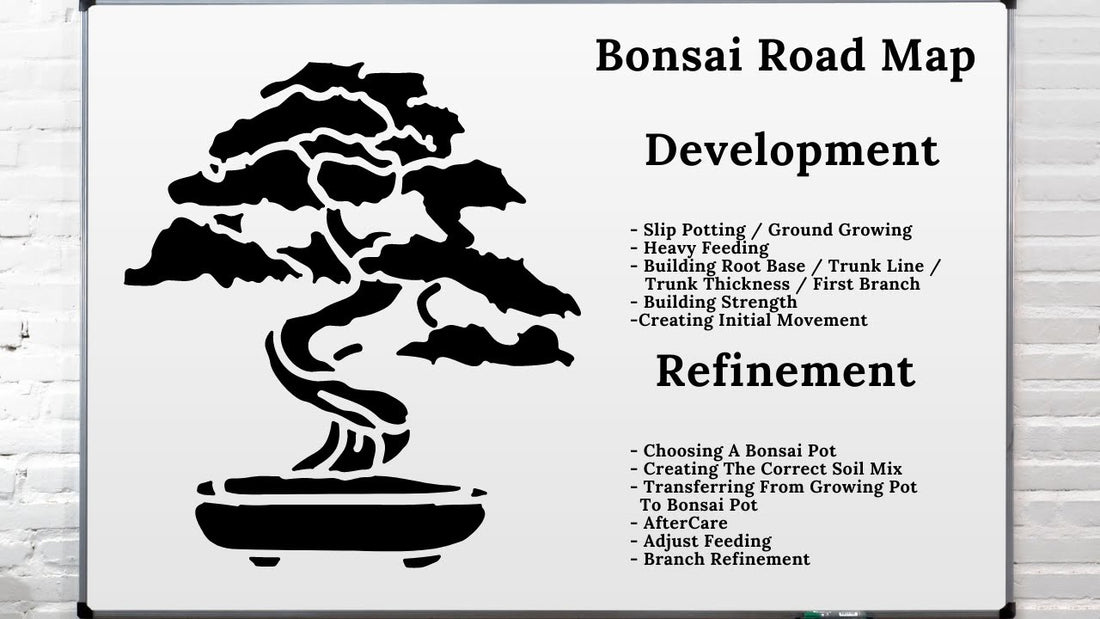 Bonsai Road Map

Development

- Slip Potting / Ground Growing
- Heavy Feeding
- Building Root Base / Trunk Line / Trunk Thickness / First Branch
- Building Strength
-Creating Initial Movement

Refinement

- Choosing A Bonsai Pot
- Creating The Correct Soil Mix
- Transferring From Growing Pot To Bonsai Pot
- AfterCare
- Adjust Feeding
- Branch Refinement